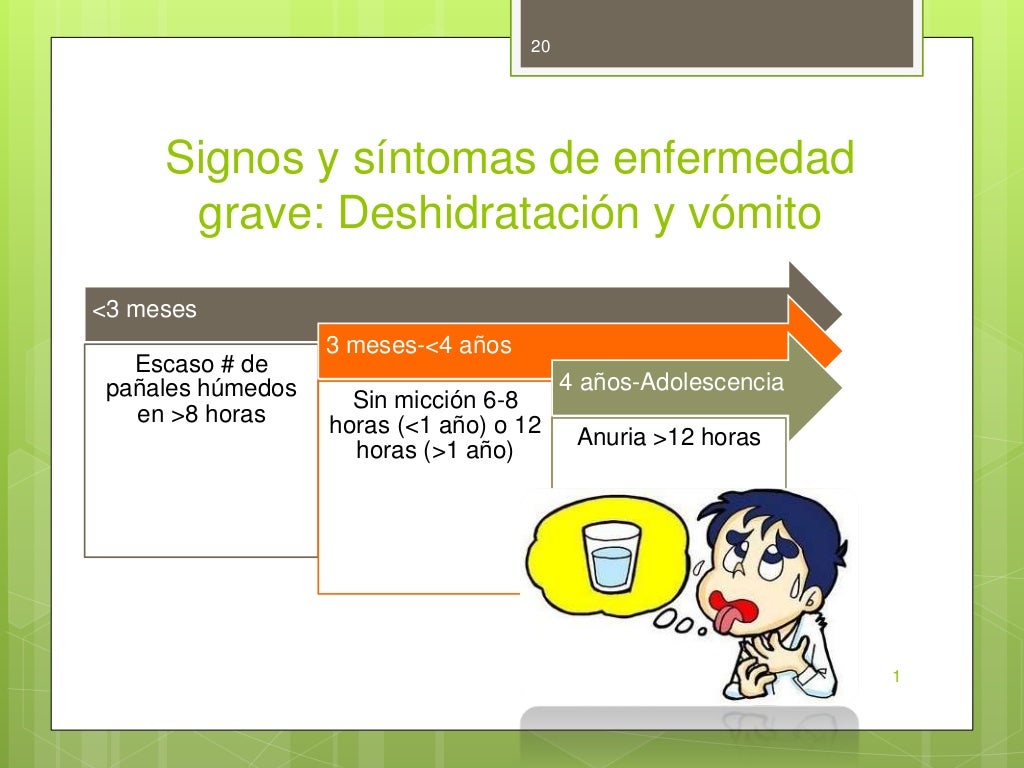 20

Signos y síntomas de enfermedad grave: Deshidratación y vómito

<3 meses

Escaso # de pañales húmedos en >8 horas

3 meses-<4 años

Sin micción 6-8 horas (<1 año) o 12 horas (>1 año)

4 años-Adolescencia

Anuria >12 horas

1